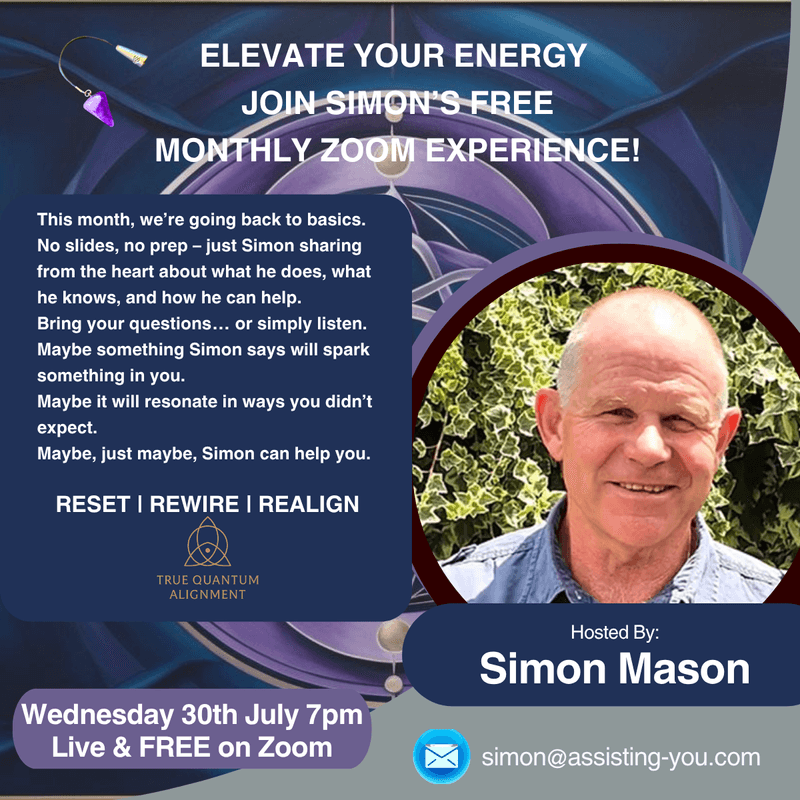 ELEVATE YOUR ENERGY
JOIN SIMON'S FREE
MONTHLY ZOOM EXPERIENCE!

This month, we're going back to basics. No slides, no prep – just Simon sharing from the heart about what he does, what he knows, and how he can help.
Bring your questions… or simply listen.
Maybe something Simon says will spark something in you.
Maybe it will resonate in ways you didn't expect.
Maybe, just maybe, Simon can help you.

RESET | REWIRE | REALIGN

TRUE QUANTUM ALIGNMENT

Hosted By:
Simon Mason

Wednesday 30th July 7pm
Live & FREE on Zoom

simon@assisting-you.com